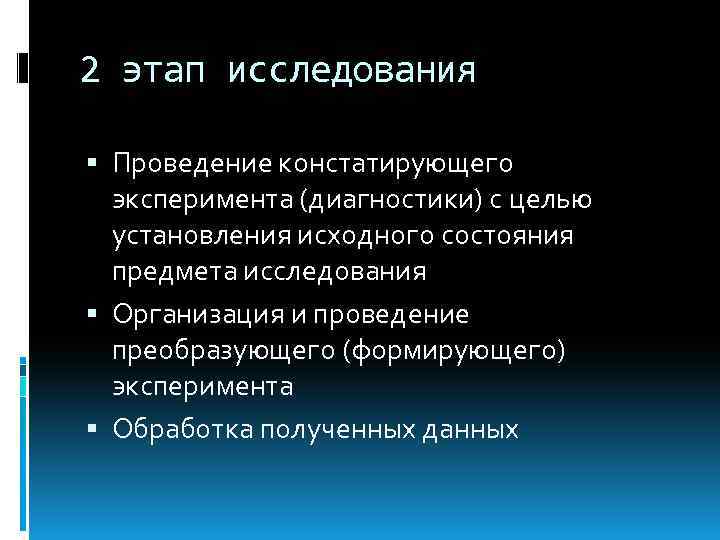 2 этап исследования

▪ Проведение констатирующего эксперимента (диагностики) с целью установления исходного состояния предмета исследования
▪ Организация и проведение преобразующего (формирующего) эксперимента
▪ Обработка полученных данных